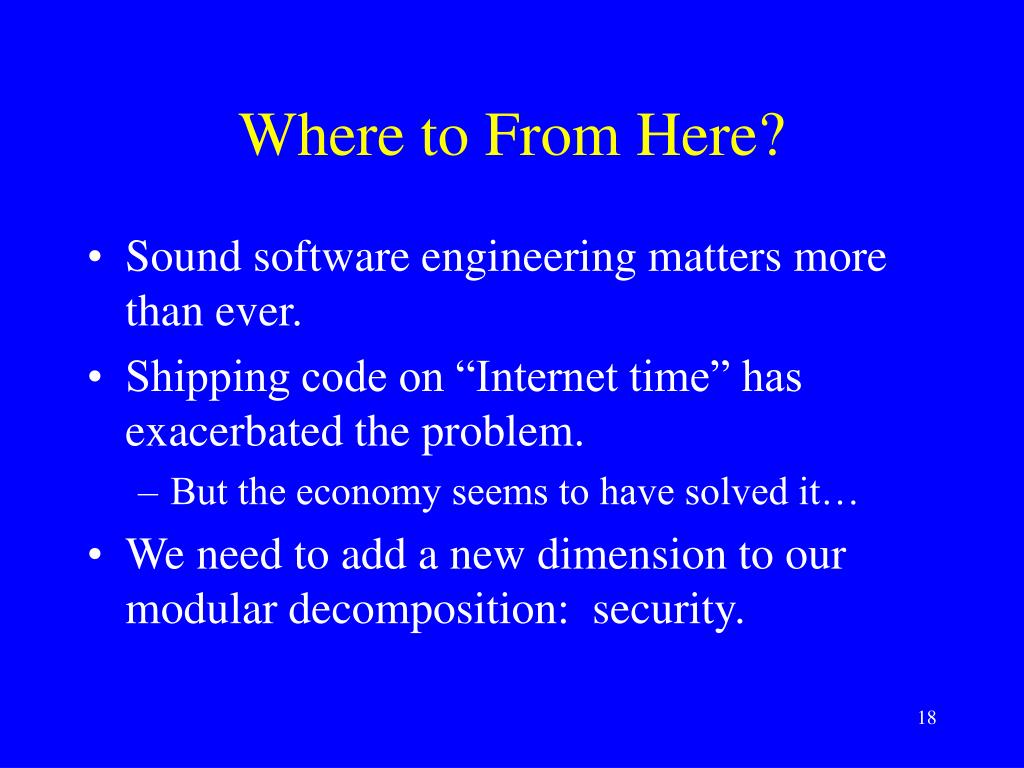 Where to From Here?

• Sound software engineering matters more than ever.
• Shipping code on “Internet time” has exacerbated the problem.
– But the economy seems to have solved it…
• We need to add a new dimension to our modular decomposition: security.

18